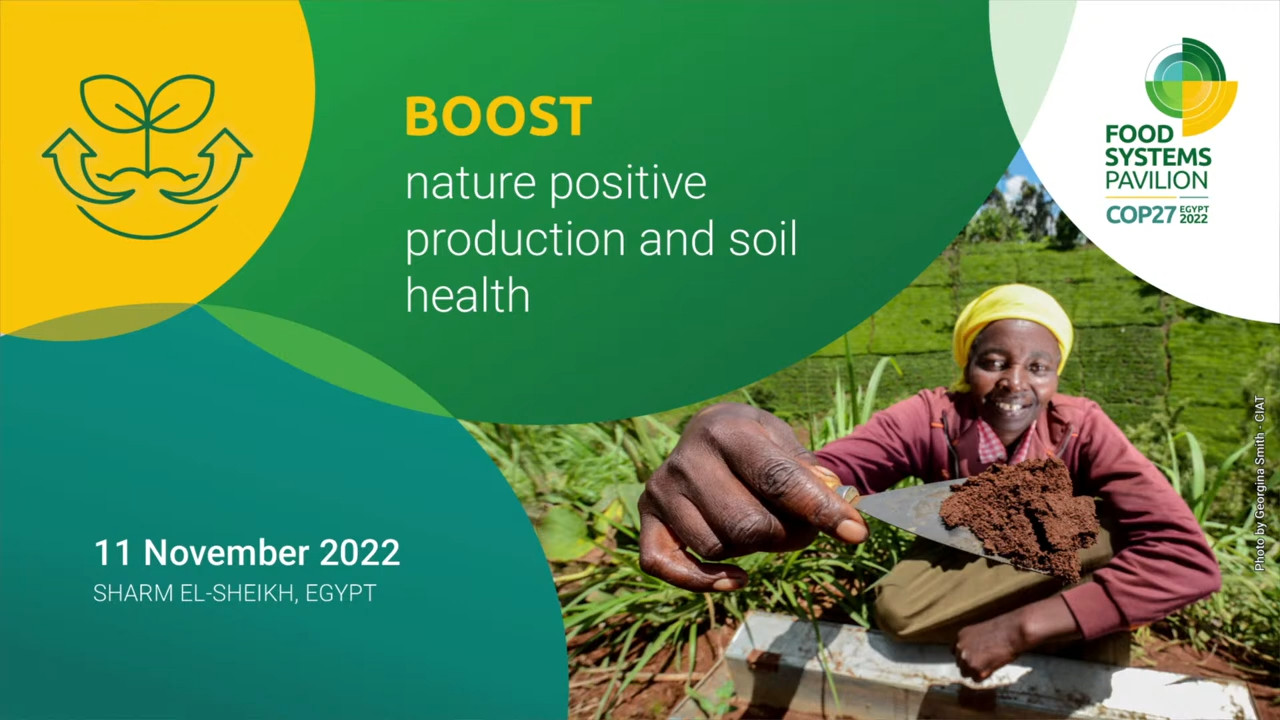 BOOST
nature positive production and soil health

FOOD SYSTEMS PAVILION
COP27 EGYPT 2022

11 November 2022
SHARM EL-SHEIKH, EGYPT

Photo by Georgina Smith - CIAT